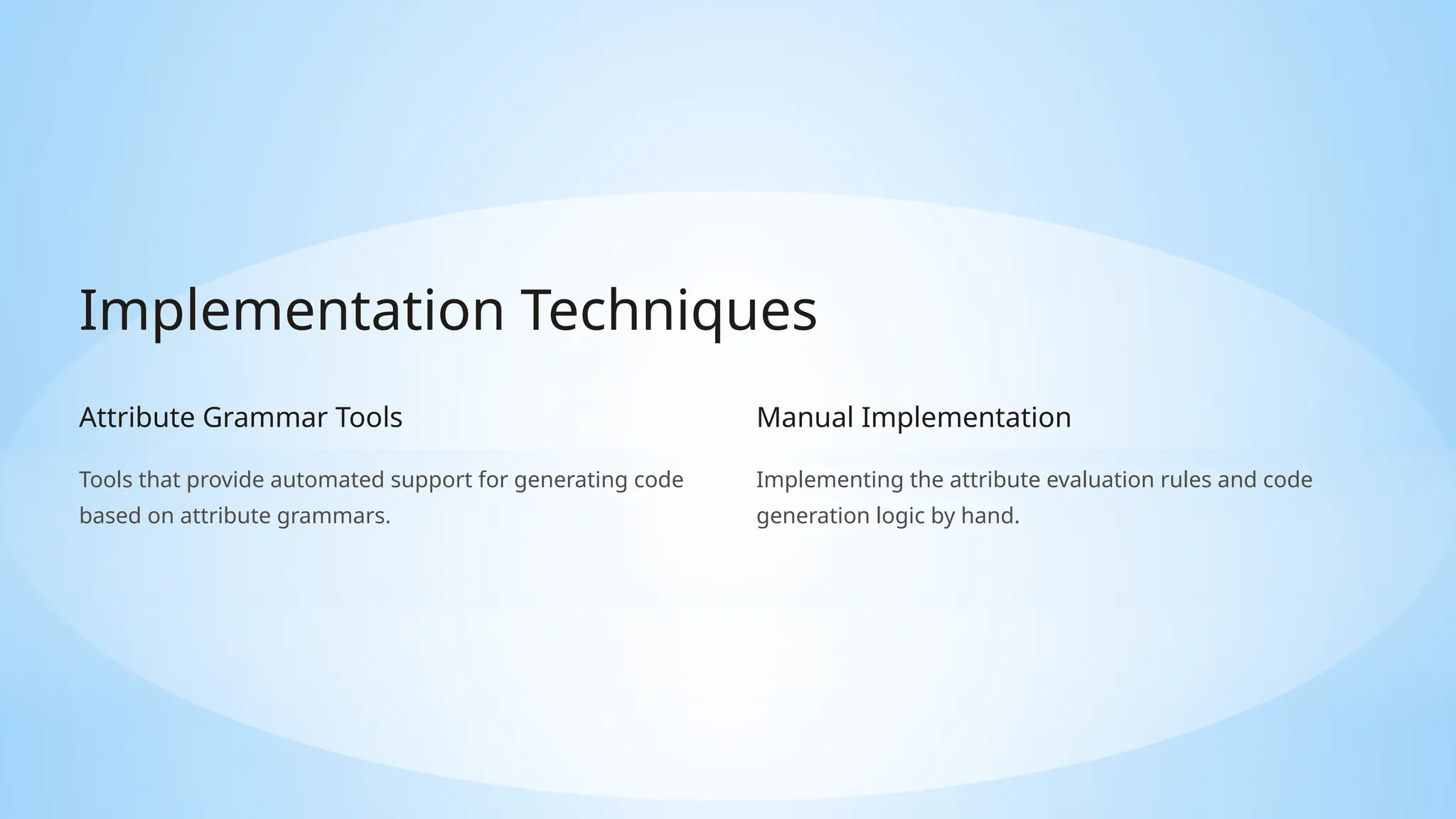 Implementation Techniques

Attribute Grammar Tools

Tools that provide automated support for generating code based on attribute grammars.

Manual Implementation

Implementing the attribute evaluation rules and code generation logic by hand.